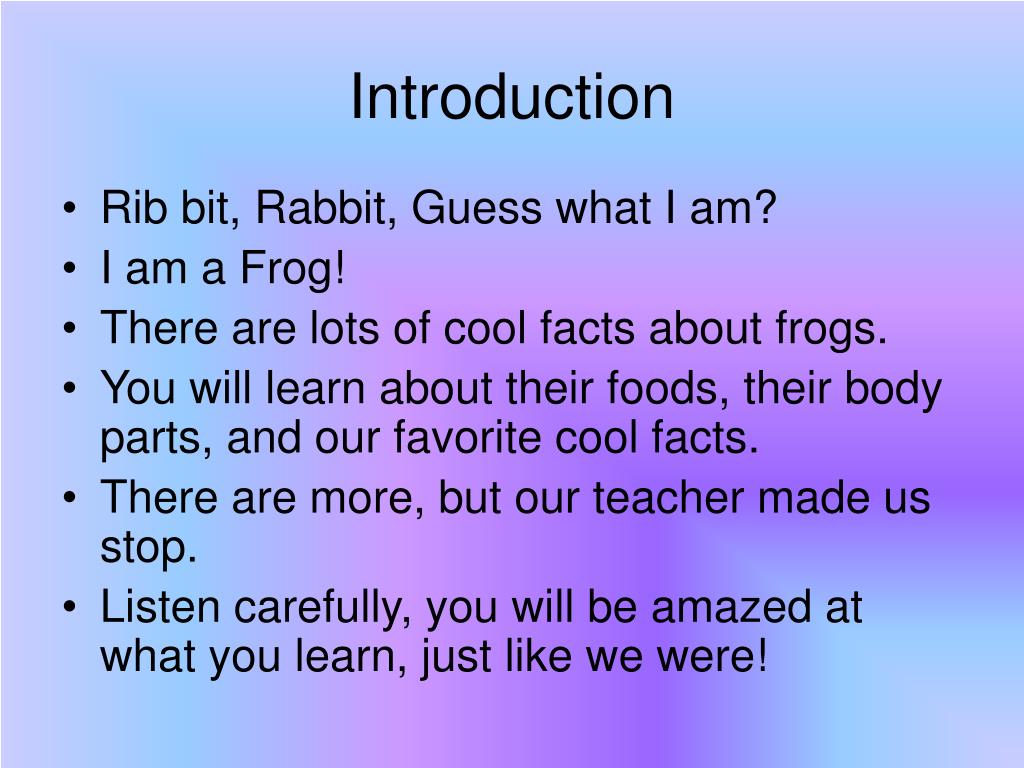 Introduction

• Rib bit, Rabbit, Guess what I am?
• I am a Frog!
• There are lots of cool facts about frogs.
• You will learn about their foods, their body parts, and our favorite cool facts.
• There are more, but our teacher made us stop.
• Listen carefully, you will be amazed at what you learn, just like we were!